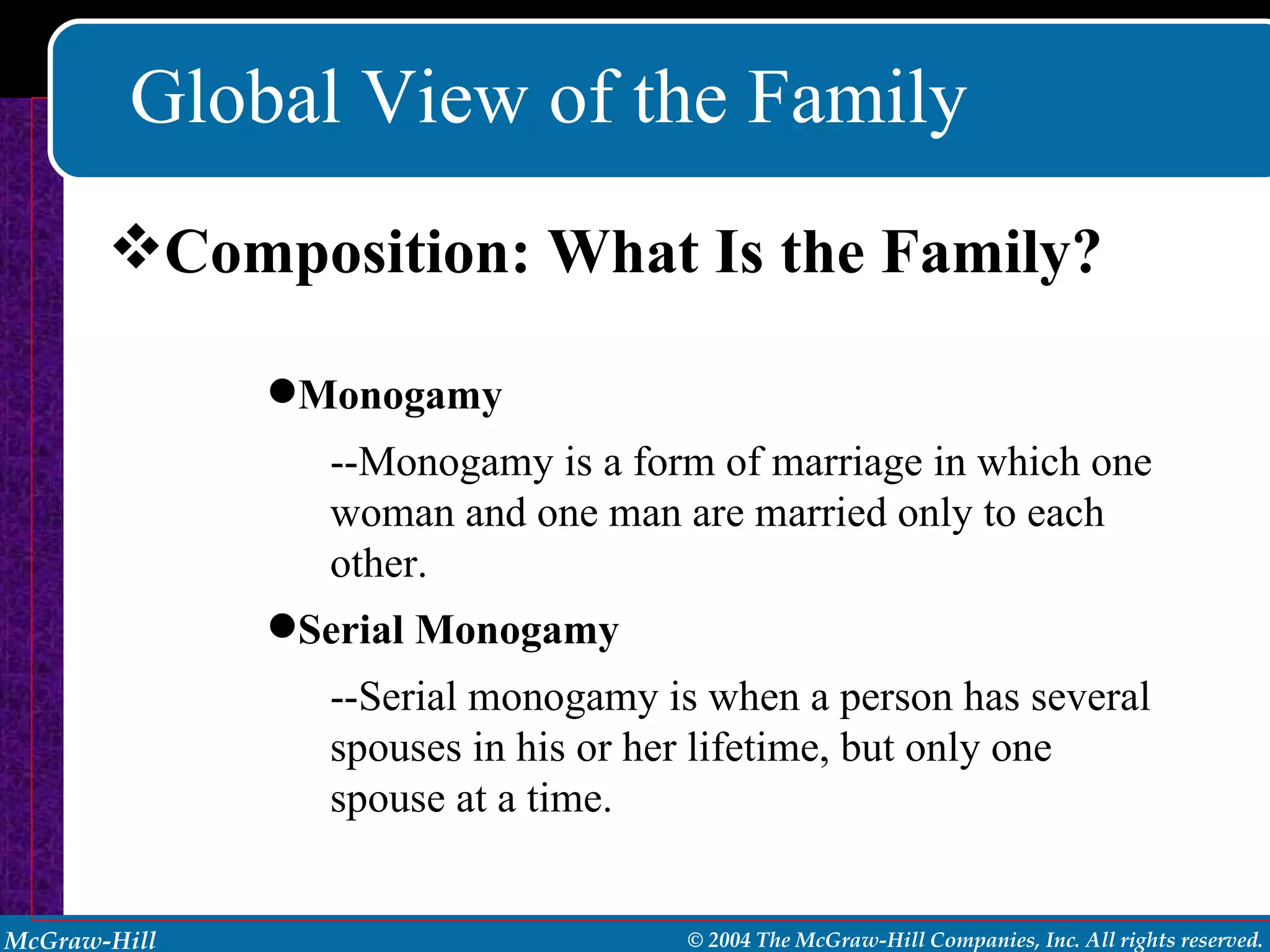 Global View of the Family

❖Composition: What Is the Family?

●Monogamy

--Monogamy is a form of marriage in which one woman and one man are married only to each other.

●Serial Monogamy

--Serial monogamy is when a person has several spouses in his or her lifetime, but only one spouse at a time.

McGraw-Hill

© 2004 The McGraw-Hill Companies, Inc. All rights reserved.